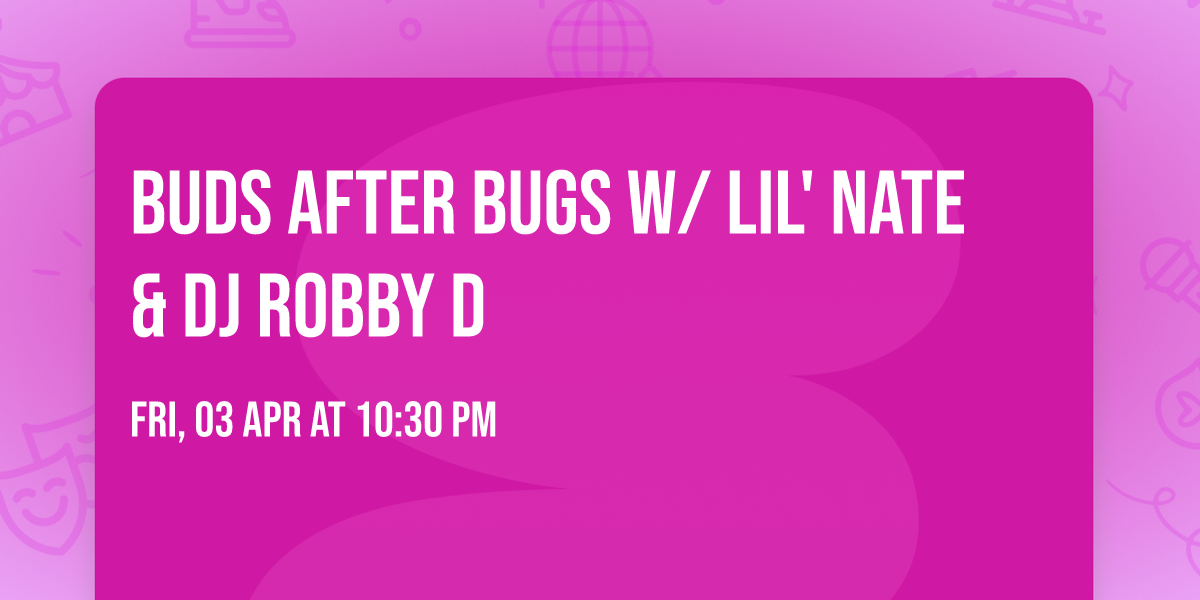 BUDS AFTER BUGS W/ LIL' NATE & DJ ROBBY D

FRI, 03 APR AT 10:30 PM